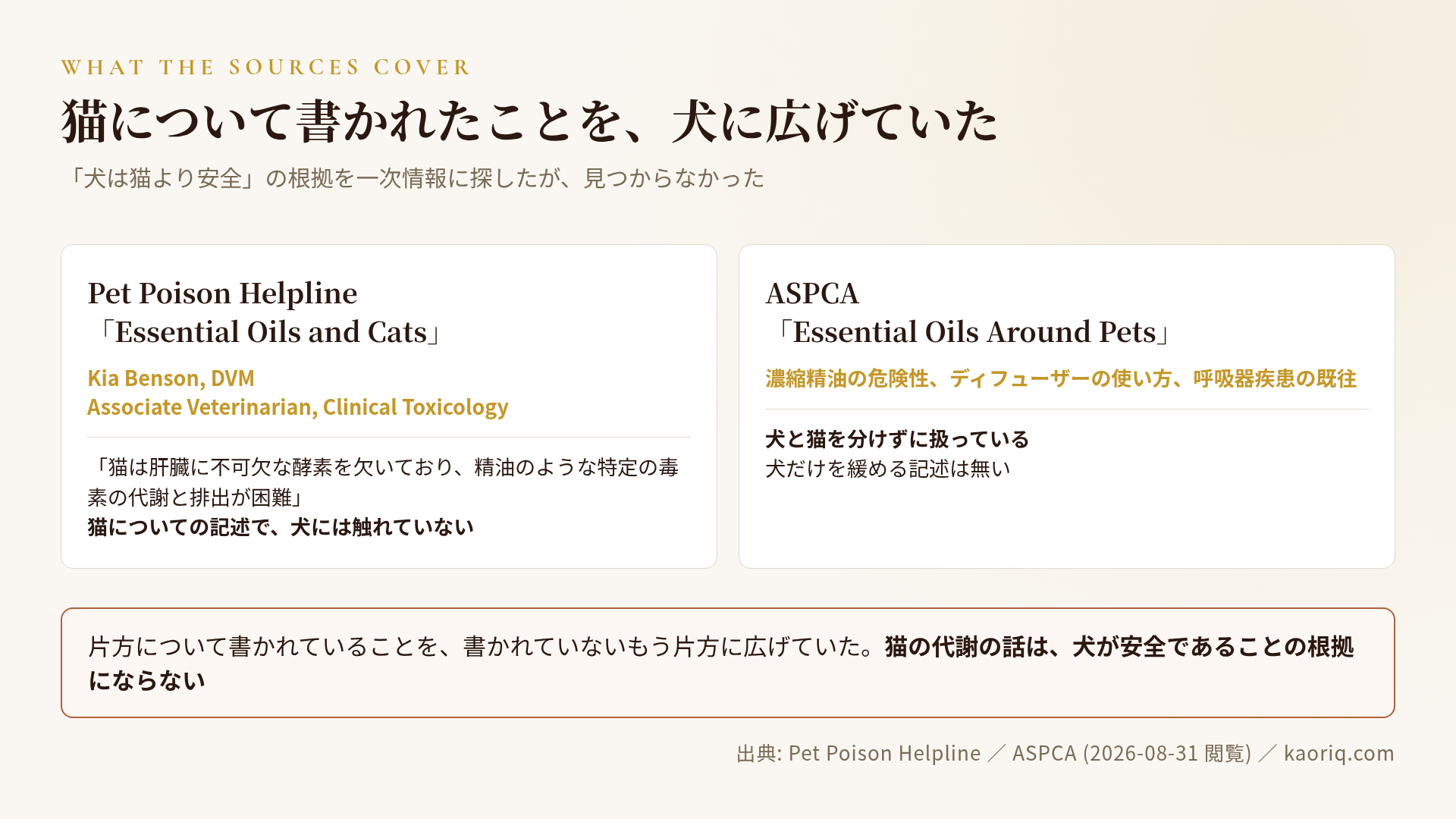 WHAT THE SOURCES COVER

猫について書かれたことを、犬に広げていた

「犬は猫より安全」の根拠を一次情報に探したが、見つからなかった

Pet Poison Helpline
「Essential Oils and Cats」

Kia Benson, DVM
Associate Veterinarian, Clinical Toxicology

「猫は肝臓に不可欠な酵素を欠いており、精油のような特定の毒素の代謝と排出が困難」
猫についての記述で、犬には触れていない

ASPCA
「Essential Oils Around Pets」

濃縮精油の危険性、ディフューザーの使い方、呼吸器疾患の既往

犬と猫を分けずに扱っている
犬だけを緩める記述は無い

片方について書かれていることを、書かれていないもう片方に広げていた。猫の代謝の話は、犬が安全であることの根拠にならない

出典: Pet Poison Helpline ／ ASPCA (2026-08-31 閲覧) ／ kaoriq.com